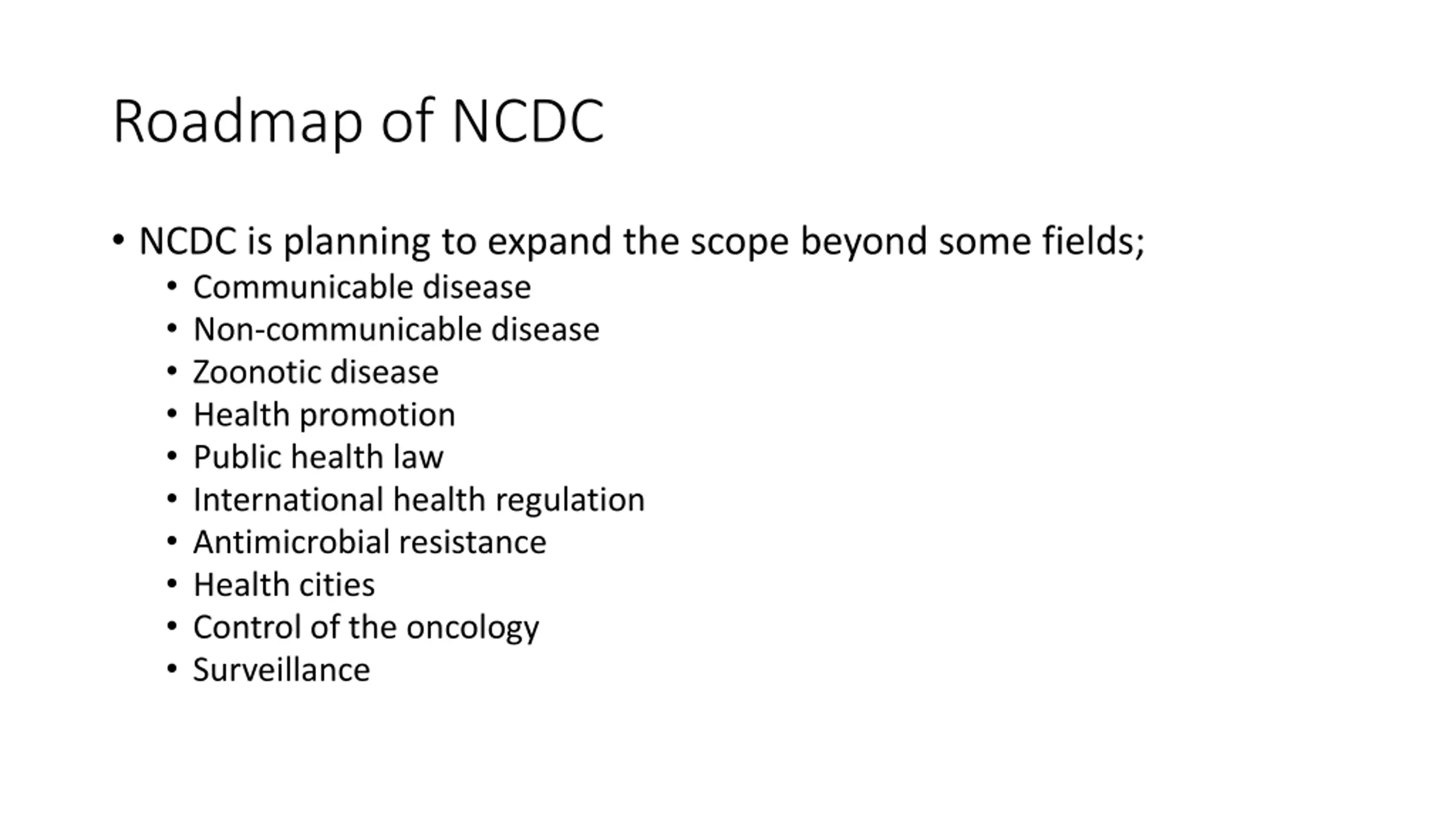 Roadmap of NCDC

• NCDC is planning to expand the scope beyond some fields;
  • Communicable disease
  • Non-communicable disease
  • Zoonotic disease
  • Health promotion
  • Public health law
  • International health regulation
  • Antimicrobial resistance
  • Health cities
  • Control of the oncology
  • Surveillance